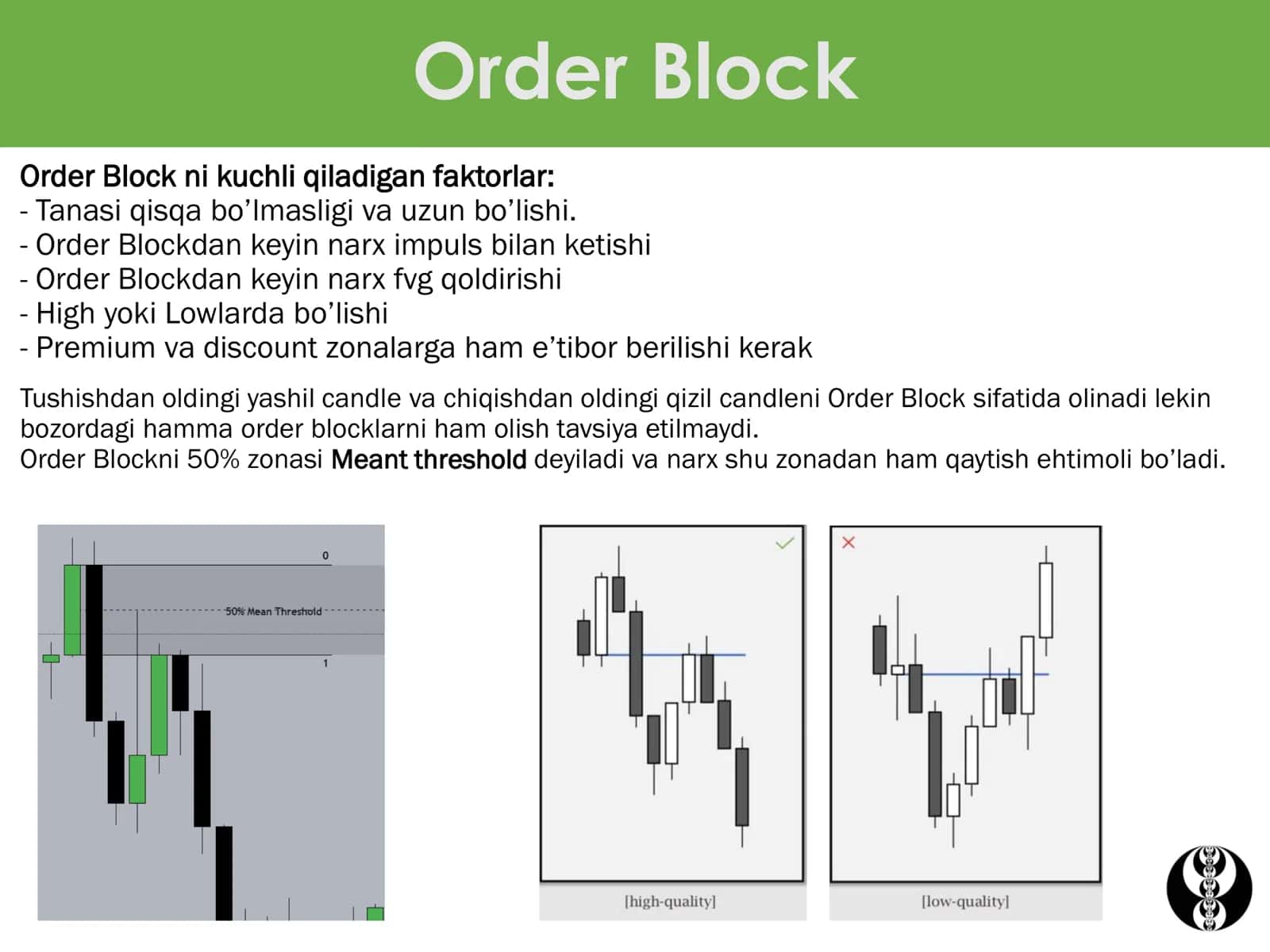 Order Block

Order Block ni kuchli qiladigan faktorlar:
- Tanasi qisqa bo'lmasligi va uzun bo'lishi.
- Order Blockdan keyin narx impuls bilan ketishi
- Order Blockdan keyin narx fvg qoldirishi
- High yoki Lowlarda bo'lishi
- Premium va discount zonalarga ham e'tibor berilishi kerak

Tushishdan oldingi yashil candle va chiqishdan oldingi qizil candleni Order Block sifatida olinadi lekin bozordagi hamma order blocklarni ham olish tavsiya etilmaydi.
Order Blockni 50% zonasi Meant threshold deyiladi va narx shu zonadan ham qaytish ehtimoli bo'ladi.

0
50% Mean Threshold
1

[high-quality]

[low-quality]